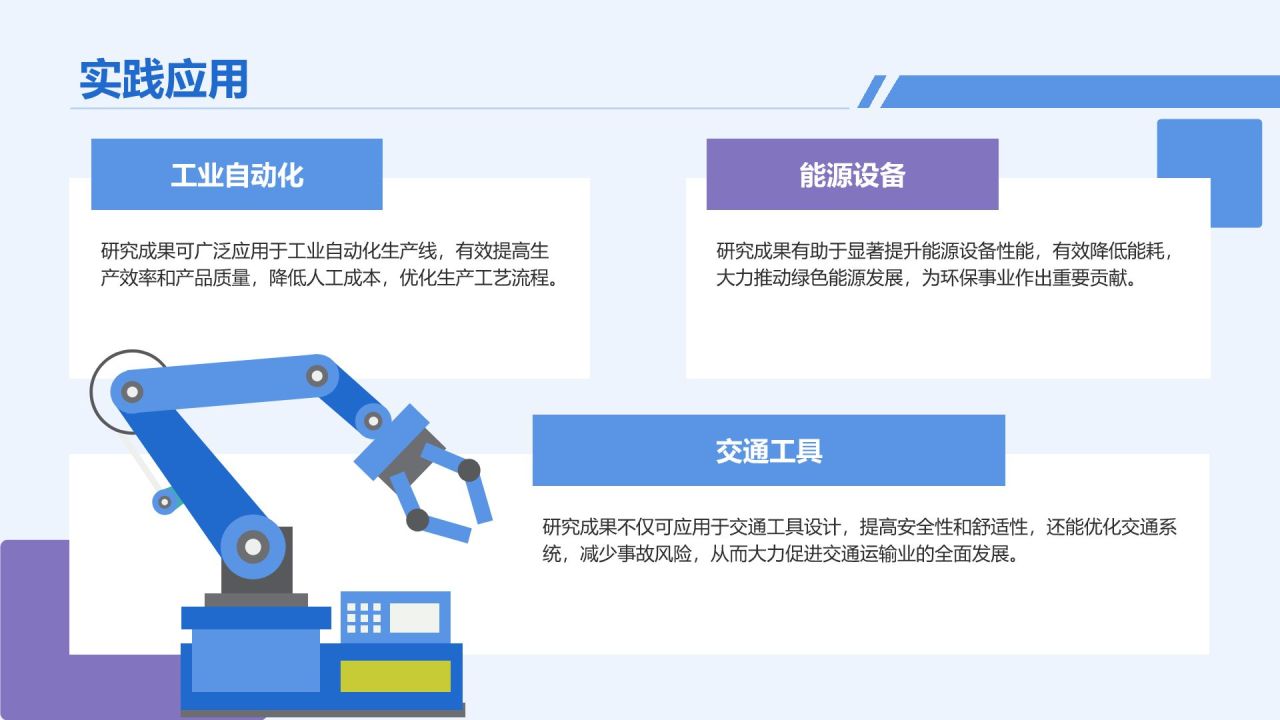 实践应用

工业自动化

研究成果可广泛应用于工业自动化生产线，有效提高生产效率和产品质量，降低人工成本，优化生产工艺流程。

能源设备

研究成果有助于显著提升能源设备性能，有效降低能耗，大力推动绿色能源发展，为环保事业作出重要贡献。

交通工具

研究成果不仅可应用于交通工具设计，提高安全性和舒适性，还能优化交通系统，减少事故风险，从而大力促进交通运输业的全面发展。